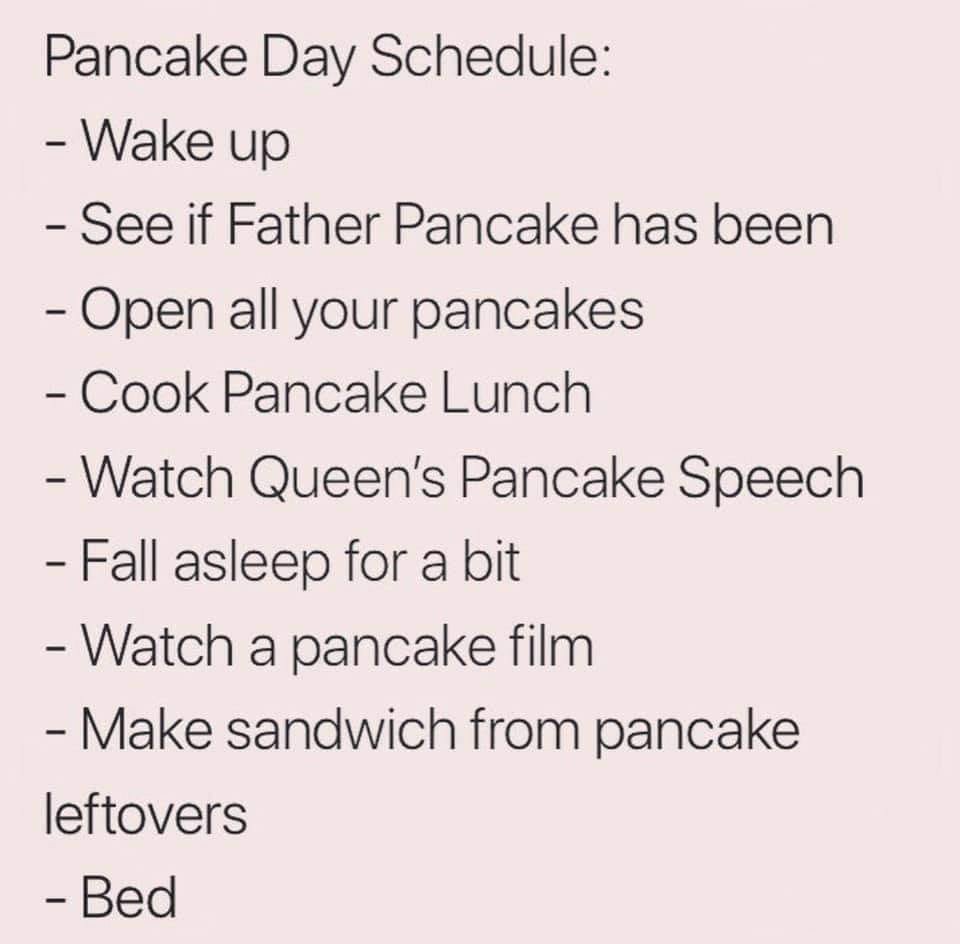 Pancake Day Schedule:
- Wake up
- See if Father Pancake has been
- Open all your pancakes
- Cook Pancake Lunch
- Watch Queen's Pancake Speech
- Fall asleep for a bit
- Watch a pancake film
- Make sandwich from pancake leftovers
- Bed